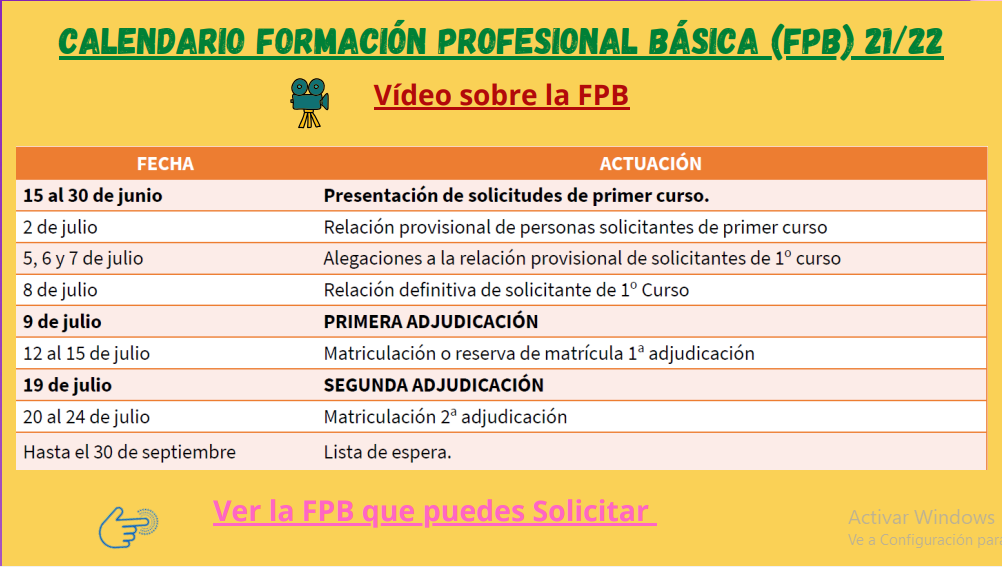 CALENDARIO FORMACIÓN PROFESIONAL BÁSICA (FPB) 21/22

Vídeo sobre la FPB

| FECHA | ACTUACIÓN |
|---|---|
| 15 al 30 de junio | Presentación de solicitudes de primer curso. |
| 2 de julio | Relación provisional de personas solicitantes de primer curso |
| 5, 6 y 7 de julio | Alegaciones a la relación provisional de solicitantes de 1º curso |
| 8 de julio | Relación definitiva de solicitante de 1º Curso |
| 9 de julio | PRIMERA ADJUDICACIÓN |
| 12 al 15 de julio | Matriculación o reserva de matrícula 1ª adjudicación |
| 19 de julio | SEGUNDA ADJUDICACIÓN |
| 20 al 24 de julio | Matriculación 2ª adjudicación |
| Hasta el 30 de septiembre | Lista de espera. |

Ver la FPB que puedes Solicitar

Activar Windows
Ve a Configuración para